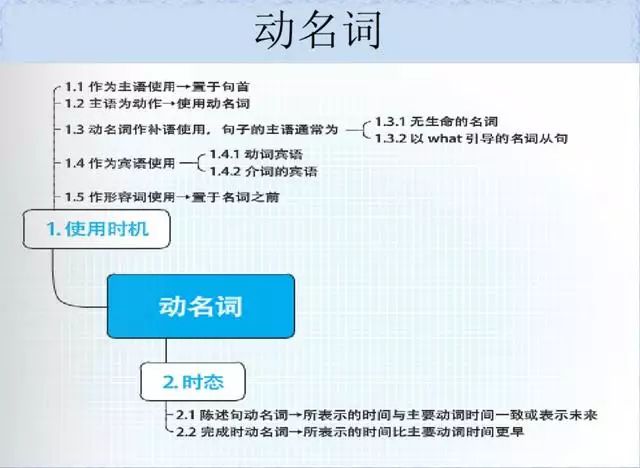 动名词

1.1 作为主语使用→置于句首
1.2 主语为动作→使用动名词
1.3 动名词作补语使用，句子的主语通常为
1.3.1 无生命的名词
1.3.2 以 what 引导的名词从句
1.4 作为宾语使用
1.4.1 动词宾语
1.4.2 介词的宾语
1.5 作形容词使用→置于名词之前

1. 使用时机

动名词

2. 时态

2.1 陈述句动名词→所表示的时间与主要动词时间一致或表示未来
2.2 完成时动名词→所表示的时间比主要动词时间更早